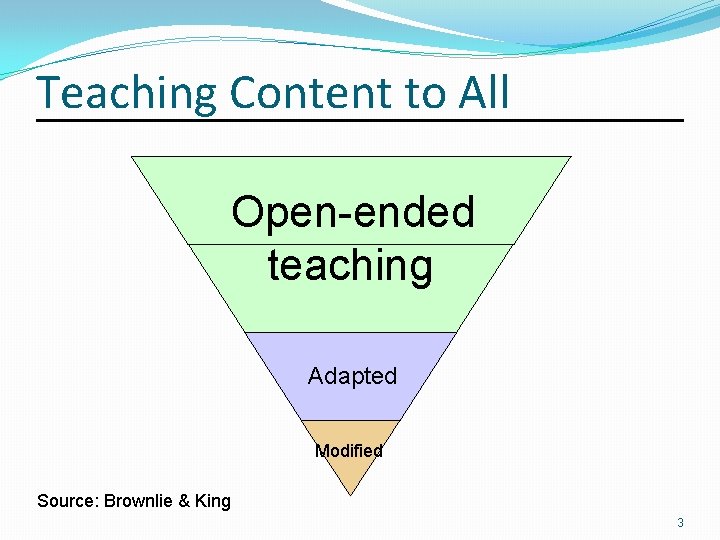 Teaching Content to All

Open-ended teaching

Adapted

Modified

Source: Brownlie & King

3